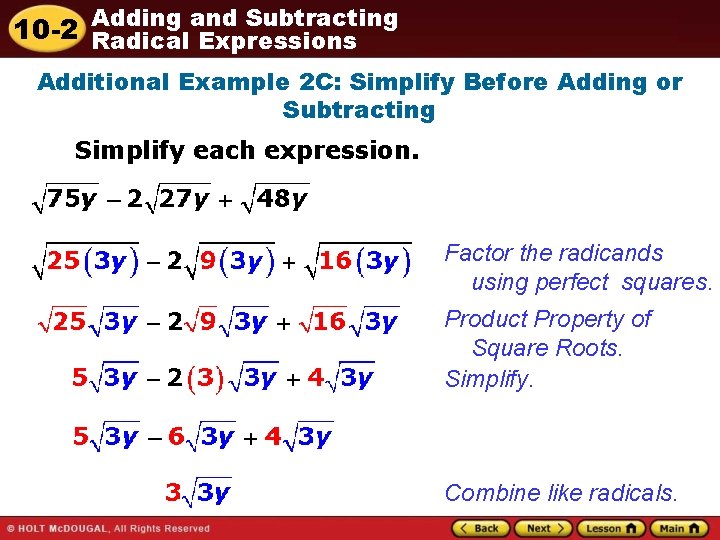 10-2 Adding and Subtracting Radical Expressions

Additional Example 2C: Simplify Before Adding or Subtracting

Simplify each expression.

$\sqrt{75y} - 2\sqrt{27y} + \sqrt{48y}$

$\sqrt{25(3y)} - 2\sqrt{9(3y)} + \sqrt{16(3y)}$ Factor the radicands using perfect squares.

$\sqrt{25}\sqrt{3y} - 2\sqrt{9}\sqrt{3y} + \sqrt{16}\sqrt{3y}$ Product Property of Square Roots.

$5\sqrt{3y} - 2(3)\sqrt{3y} + 4\sqrt{3y}$ Simplify.

$5\sqrt{3y} - 6\sqrt{3y} + 4\sqrt{3y}$

$3\sqrt{3y}$ Combine like radicals.

© HOLT McDOUGAL, All Rights Reserved

Back Next Lesson Main